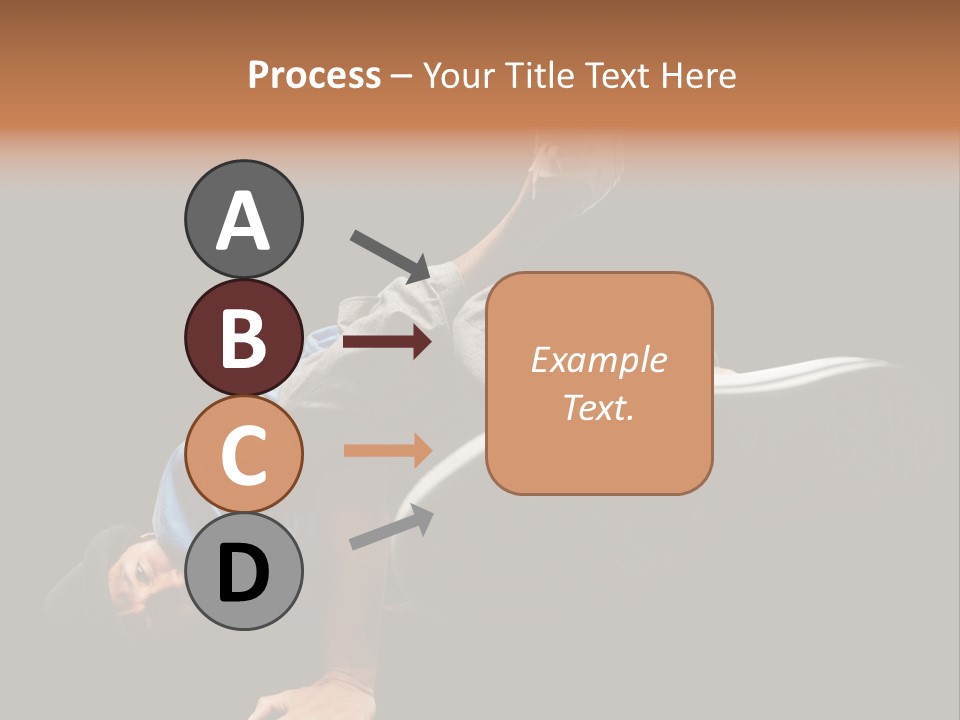 Process – Your Title Text Here

A

B

C

D

Example Text.